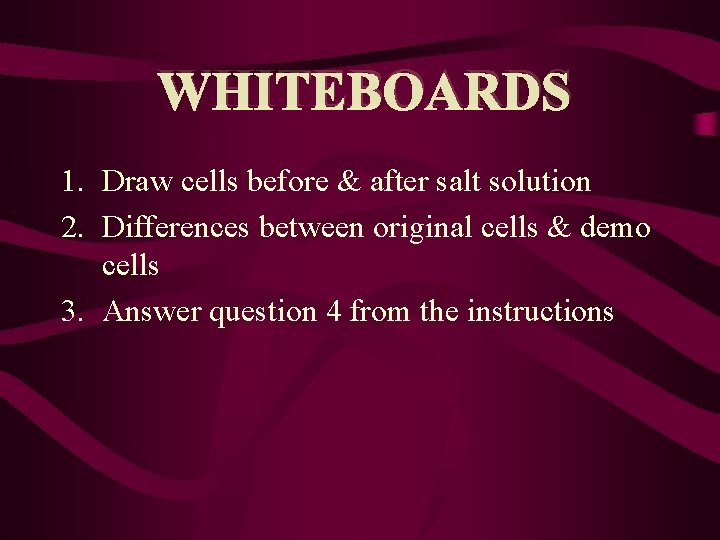 WHITEBOARDS

1. Draw cells before & after salt solution
2. Differences between original cells & demo cells
3. Answer question 4 from the instructions